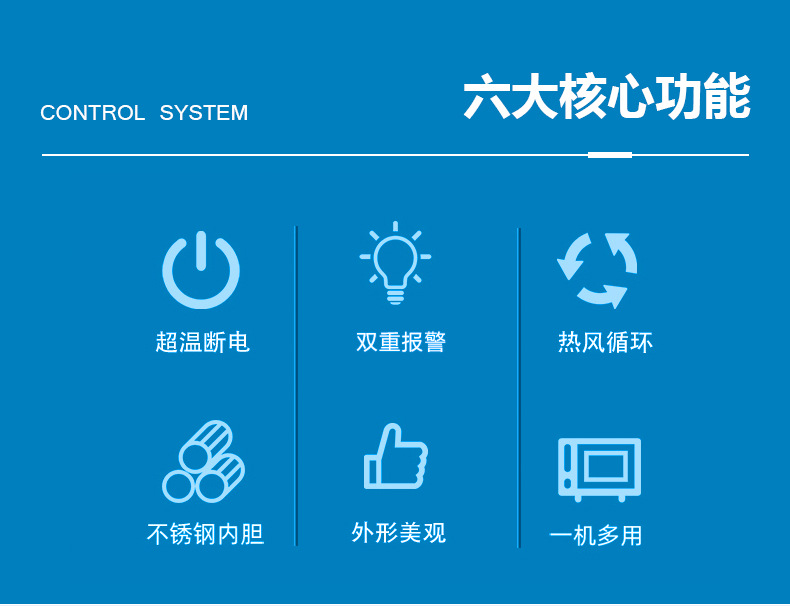 CONTROL SYSTEM

六大核心功能

超温断电

双重报警

热风循环

不锈钢内胆

外形美观

一机多用